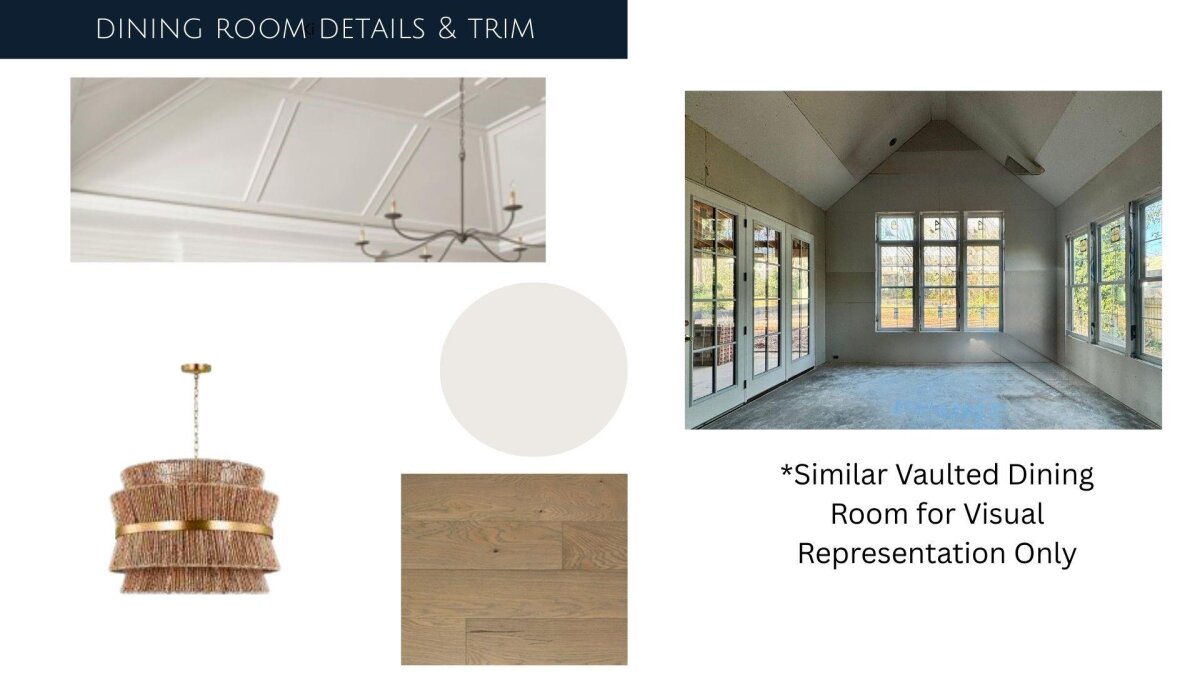 DINING ROOM DETAILS & TRIM

*Similar Vaulted Dining Room for Visual Representation Only